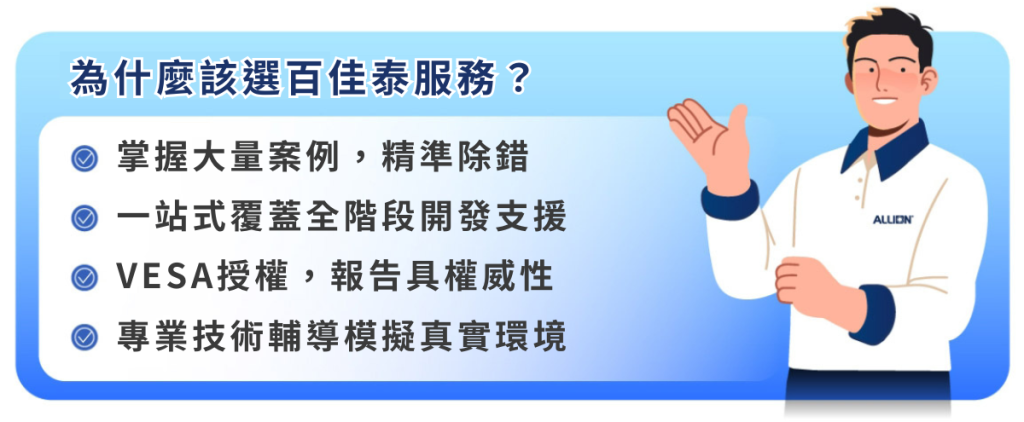 為什麼該選百佳泰服務？

掌握大量案例，精準除錯

一站式覆蓋全階段開發支援

VESA授權，報告具權威性

專業技術輔導模擬真實環境

ALLION